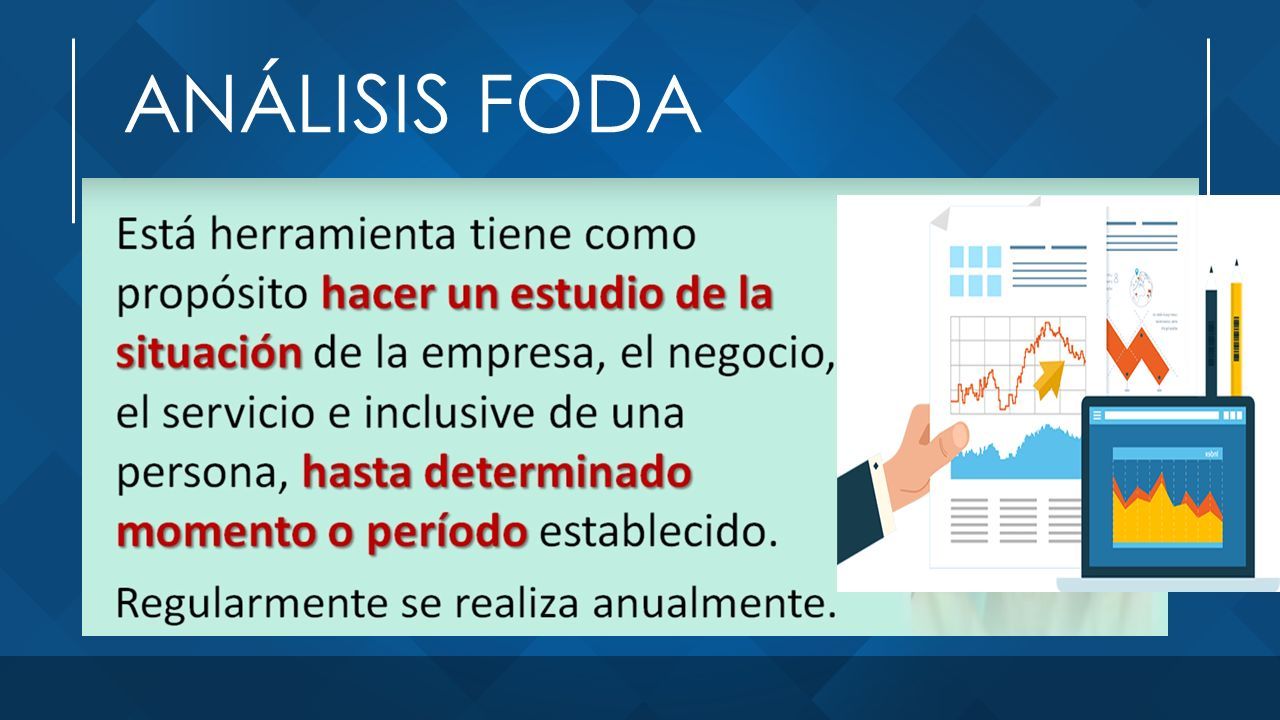 ANÁLISIS FODA

Está herramienta tiene como propósito hacer un estudio de la situación de la empresa, el negocio, el servicio e inclusive de una persona, hasta determinado momento o período establecido.

Regularmente se realiza anualmente.